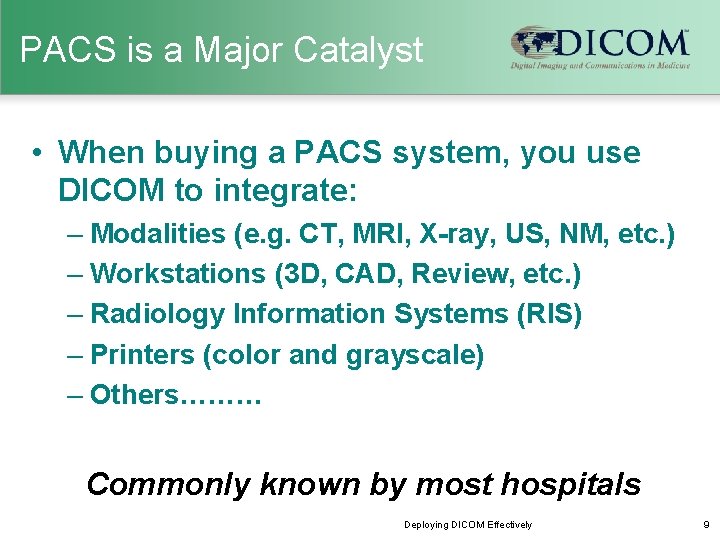 PACS is a Major Catalyst

DICOM™
Digital Imaging and Communications in Medicine

• When buying a PACS system, you use DICOM to integrate:
– Modalities (e.g. CT, MRI, X-ray, US, NM, etc.)
– Workstations (3D, CAD, Review, etc.)
– Radiology Information Systems (RIS)
– Printers (color and grayscale)
– Others………

Commonly known by most hospitals

Deploying DICOM Effectively

9